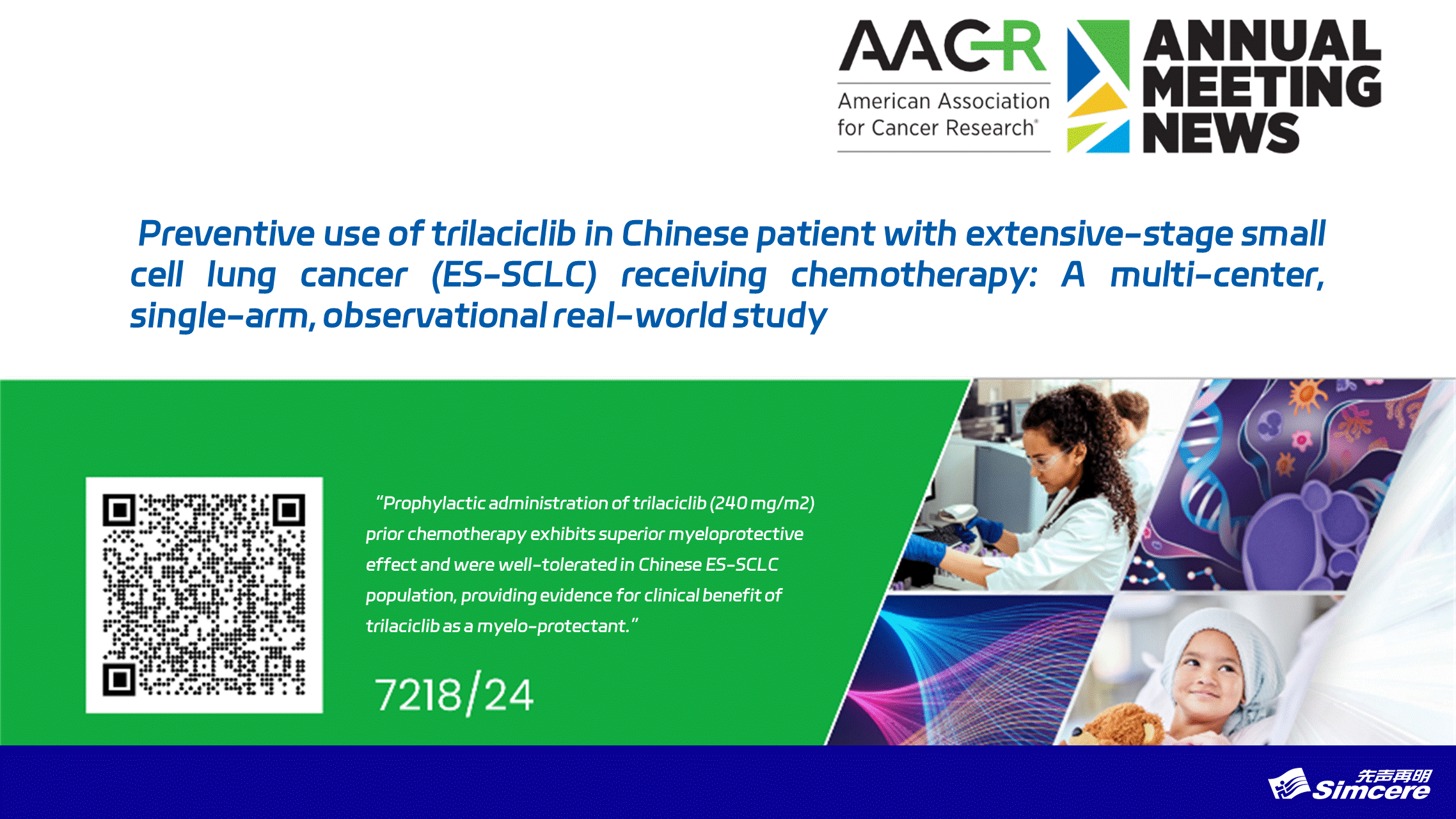 AACR
American Association for Cancer Research®

ANNUAL MEETING NEWS

Preventive use of trilaciclib in Chinese patient with extensive-stage small cell lung cancer (ES-SCLC) receiving chemotherapy: A multi-center, single-arm, observational real-world study

"Prophylactic administration of trilaciclib (240 mg/m2) prior chemotherapy exhibits superior myeloprotective effect and were well-tolerated in Chinese ES-SCLC population, providing evidence for clinical benefit of trilaciclib as a myelo-protectant."

7218/24

先声再明
Simcere